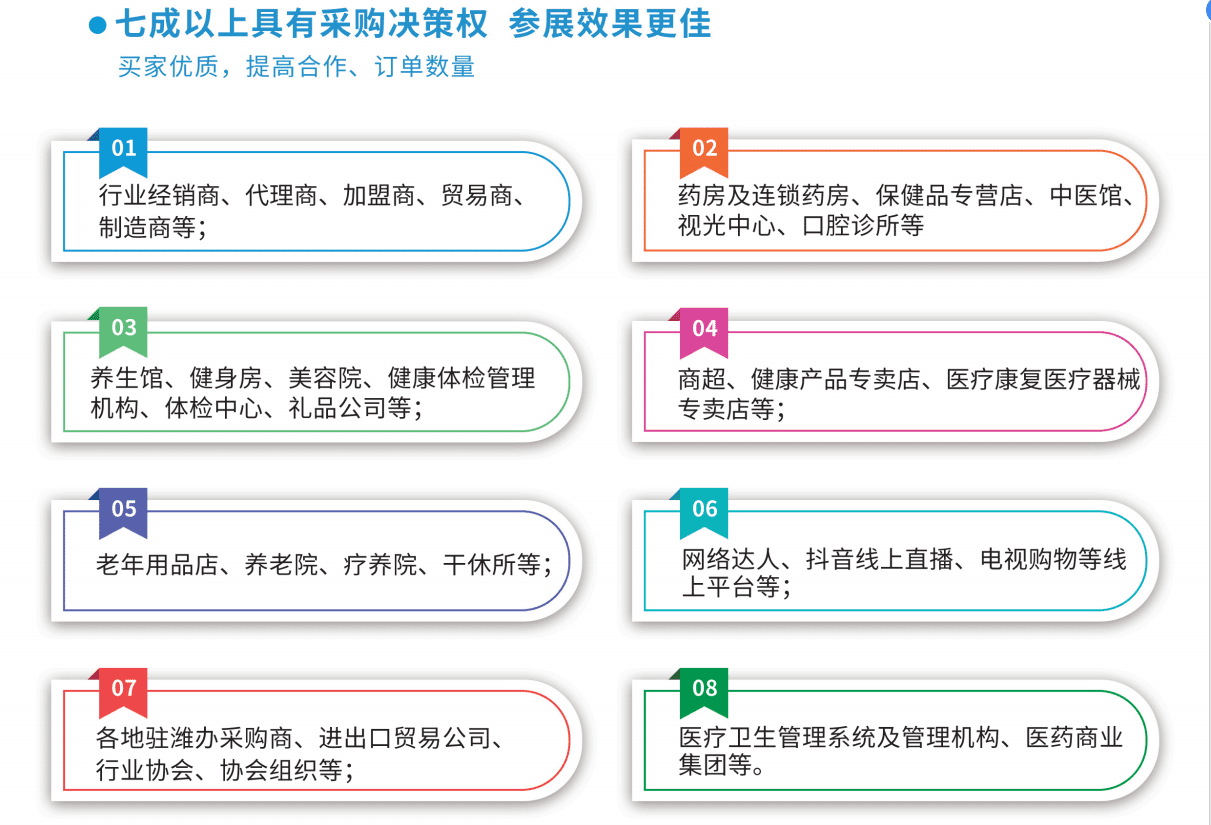 七成以上具有采购决策权 参展效果更佳

买家优质，提高合作、订单数量

01
行业经销商、代理商、加盟商、贸易商、制造商等；

02
药房及连锁药房、保健品专营店、中医馆、视光中心、口腔诊所等

03
养生馆、健身房、美容院、健康体检管理机构、体检中心、礼品公司等；

04
商超、健康产品专卖店、医疗康复医疗器械专卖店等；

05
老年用品店、养老院、疗养院、干休所等；

06
网络达人、抖音线上直播、电视购物等线上平台等；

07
各地驻潍办采购商、进出口贸易公司、行业协会、协会组织等；

08
医疗卫生管理系统及管理机构、医药商业集团等。